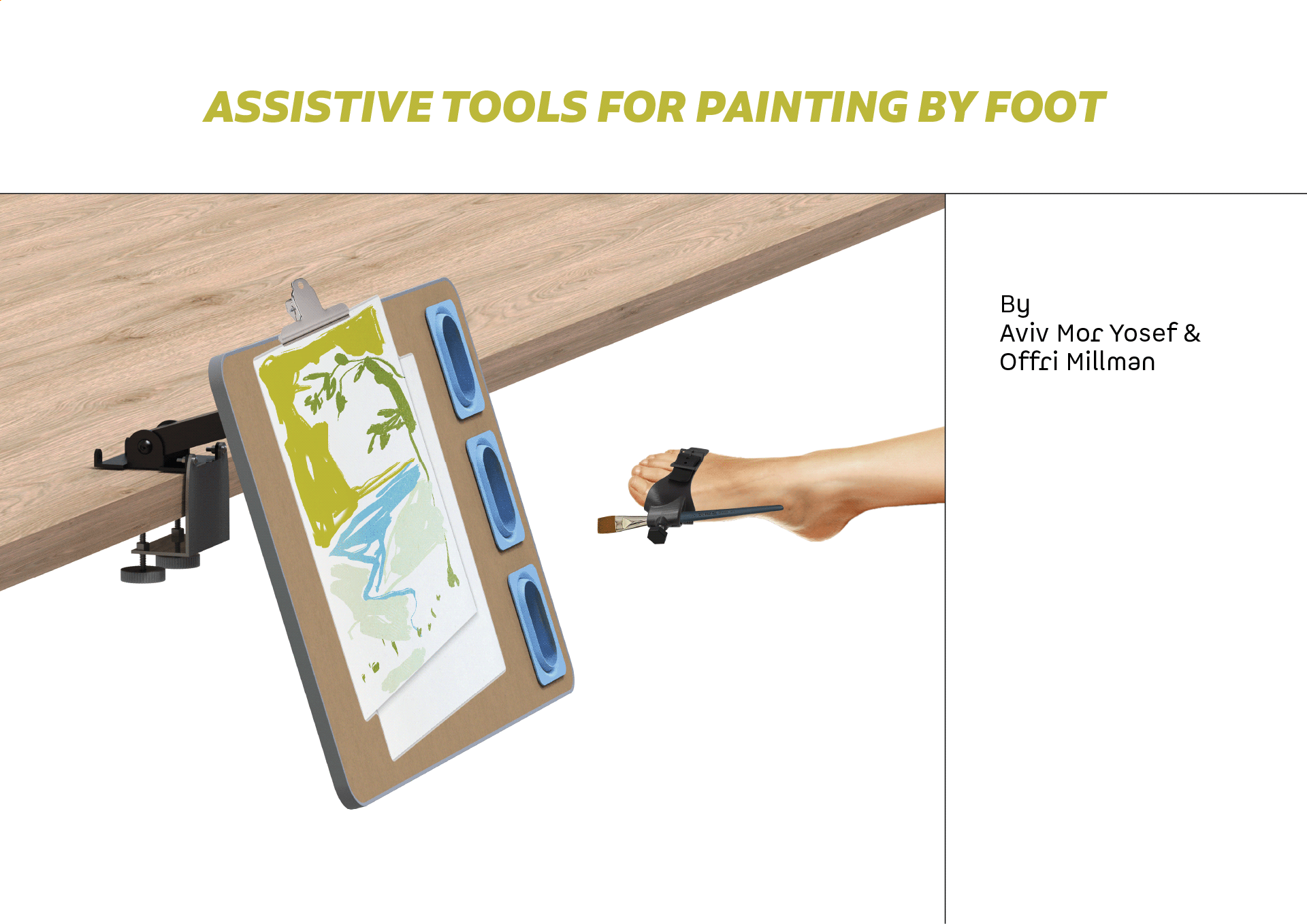 ASSISTIVE TOOLS FOR PAINTING BY FOOT

By
Aviv Mor Yosef &
Offri Millman